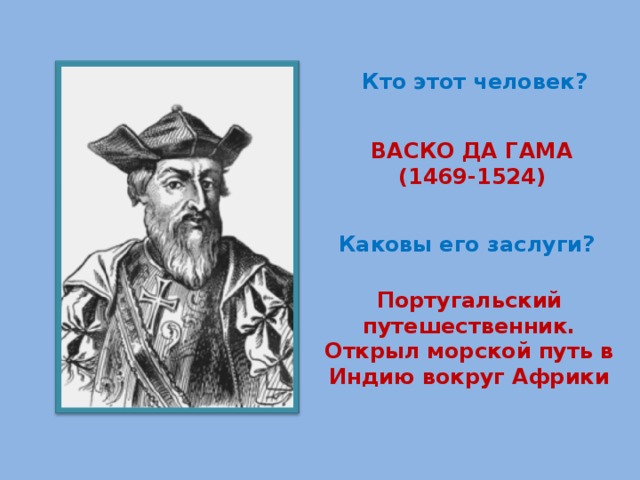 Кто этот человек?

ВАСКО ДА ГАМА
(1469-1524)

Каковы его заслуги?

Португальский путешественник. Открыл морской путь в Индию вокруг Африки